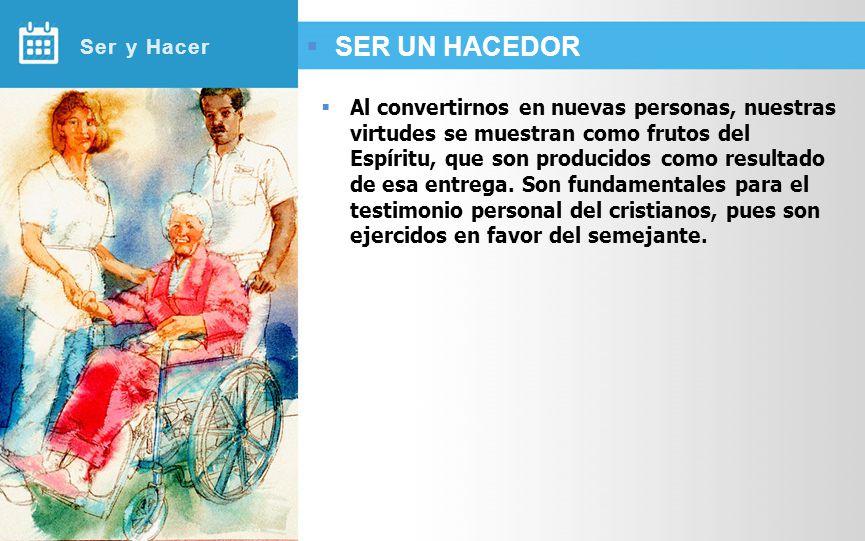 Ser y Hacer

SER UN HACEDOR

Al convertirnos en nuevas personas, nuestras virtudes se muestran como frutos del Espíritu, que son producidos como resultado de esa entrega. Son fundamentales para el testimonio personal del cristianos, pues son ejercidos en favor del semejante.